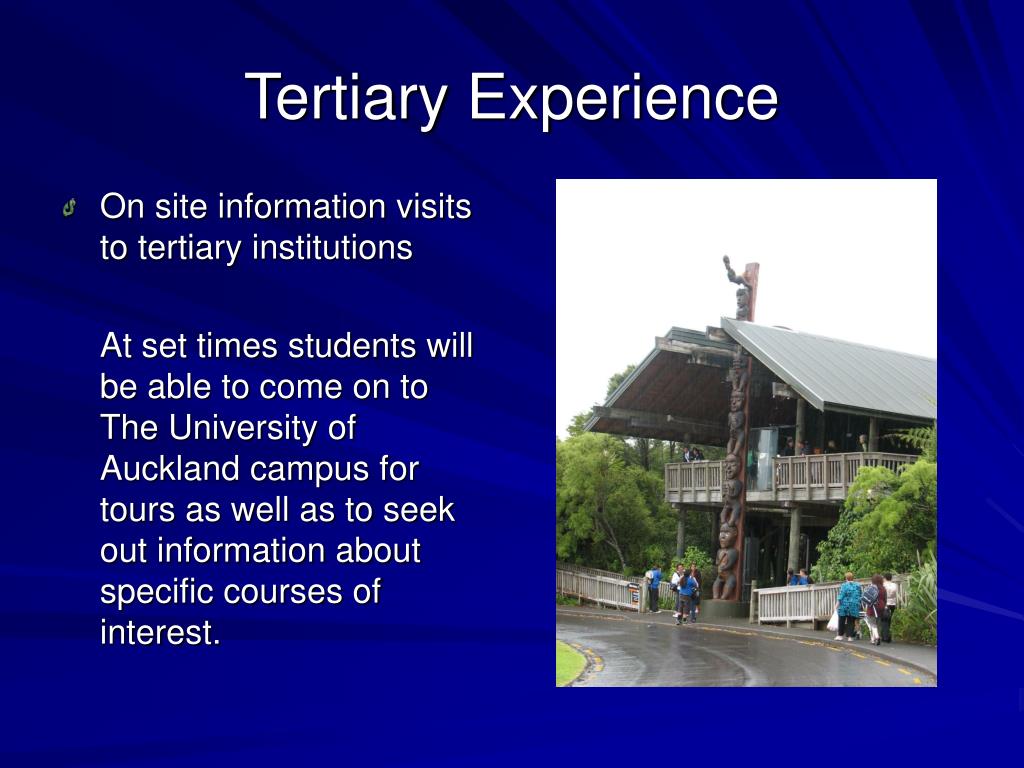 Tertiary Experience

On site information visits to tertiary institutions

At set times students will be able to come on to The University of Auckland campus for tours as well as to seek out information about specific courses of interest.